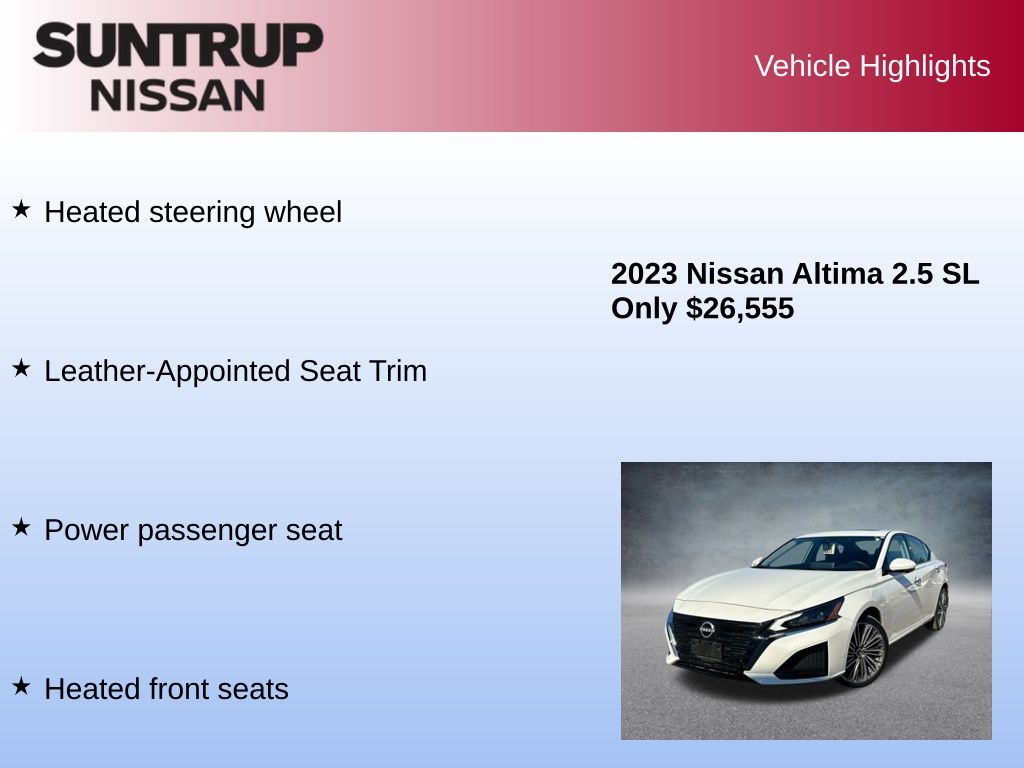 SUNTRUP NISSAN

Vehicle Highlights

★ Heated steering wheel

2023 Nissan Altima 2.5 SL
Only $26,555

★ Leather-Appointed Seat Trim

★ Power passenger seat

★ Heated front seats